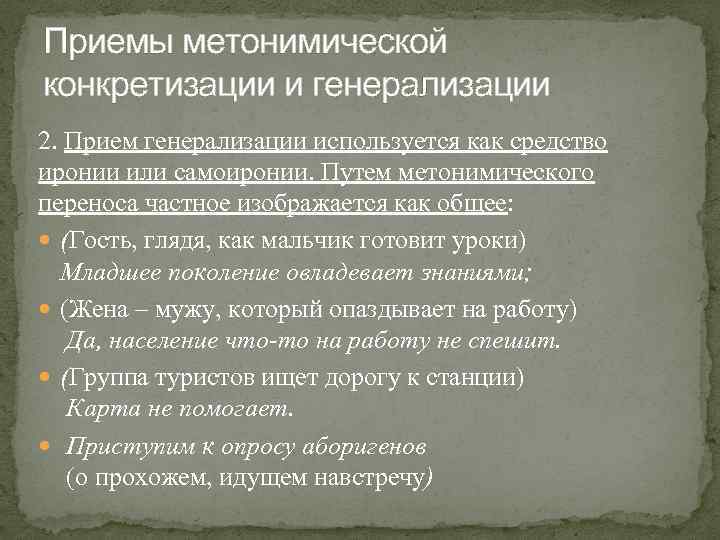 Приемы метонимической конкретизации и генерализации

2. Прием генерализации используется как средство иронии или самоиронии. Путем метонимического переноса частное изображается как общее:

(Гость, глядя, как мальчик готовит уроки) Младшее поколение овладевает знаниями;

(Жена – мужу, который опаздывает на работу) Да, население что-то на работу не спешит.

(Группа туристов ищет дорогу к станции) Карта не помогает.

Приступим к опросу аборигенов (о прохожем, идущем навстречу)